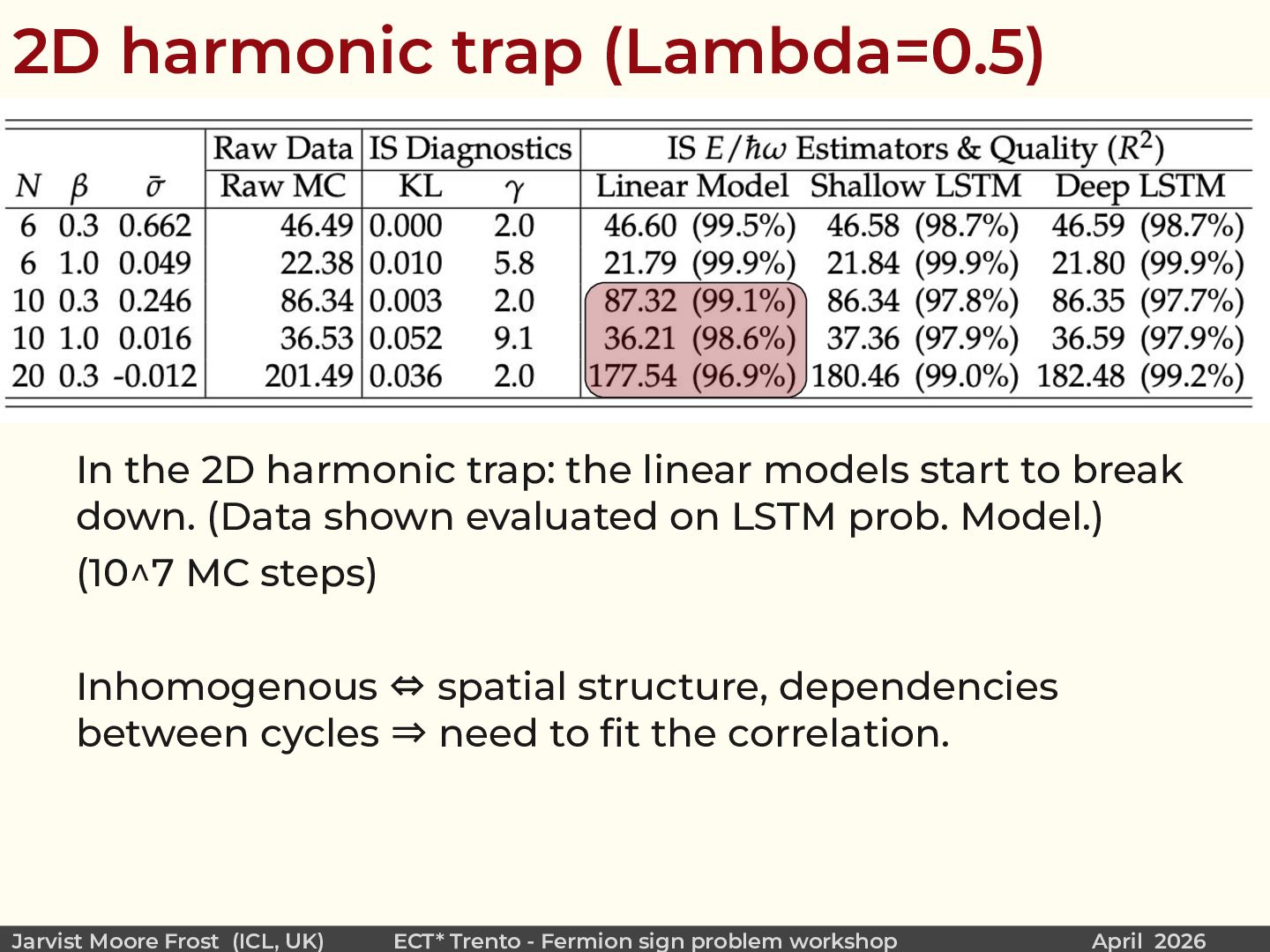 2D harmonic trap (Lambda=0.5)

| | | | Raw Data | IS Diagnostics | | IS $E/\hbar\omega$ Estimators & Quality ($R^2$) | | |
|---|---|---|---|---|---|---|---|---|
| $N$ | $\beta$ | $\bar{\sigma}$ | Raw MC | KL | $\gamma$ | Linear Model | Shallow LSTM | Deep LSTM |
| 6 | 0.3 | 0.662 | 46.49 | 0.000 | 2.0 | 46.60 (99.5%) | 46.58 (98.7%) | 46.59 (98.7%) |
| 6 | 1.0 | 0.049 | 22.38 | 0.010 | 5.8 | 21.79 (99.9%) | 21.84 (99.9%) | 21.80 (99.9%) |
| 10 | 0.3 | 0.246 | 86.34 | 0.003 | 2.0 | 87.32 (99.1%) | 86.34 (97.8%) | 86.35 (97.7%) |
| 10 | 1.0 | 0.016 | 36.53 | 0.052 | 9.1 | 36.21 (98.6%) | 37.36 (97.9%) | 36.59 (97.9%) |
| 20 | 0.3 | -0.012 | 201.49 | 0.036 | 2.0 | 177.54 (96.9%) | 180.46 (99.0%) | 182.48 (99.2%) |

In the 2D harmonic trap: the linear models start to break down. (Data shown evaluated on LSTM prob. Model.)

(10^7 MC steps)

Inhomogenous ⇔ spatial structure, dependencies between cycles ⇒ need to fit the correlation.

Jarvist Moore Frost (ICL, UK) ECT* Trento - Fermion sign problem workshop April 2026